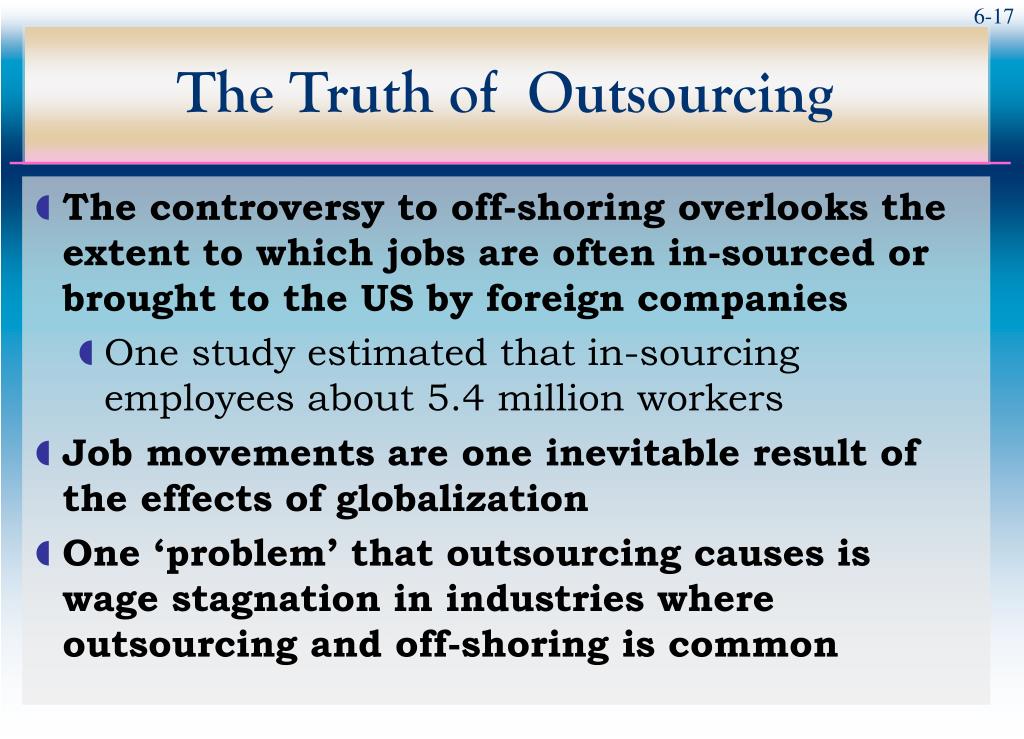 6-17

The Truth of Outsourcing

The controversy to off-shoring overlooks the extent to which jobs are often in-sourced or brought to the US by foreign companies

One study estimated that in-sourcing employees about 5.4 million workers

Job movements are one inevitable result of the effects of globalization

One ‘problem’ that outsourcing causes is wage stagnation in industries where outsourcing and off-shoring is common